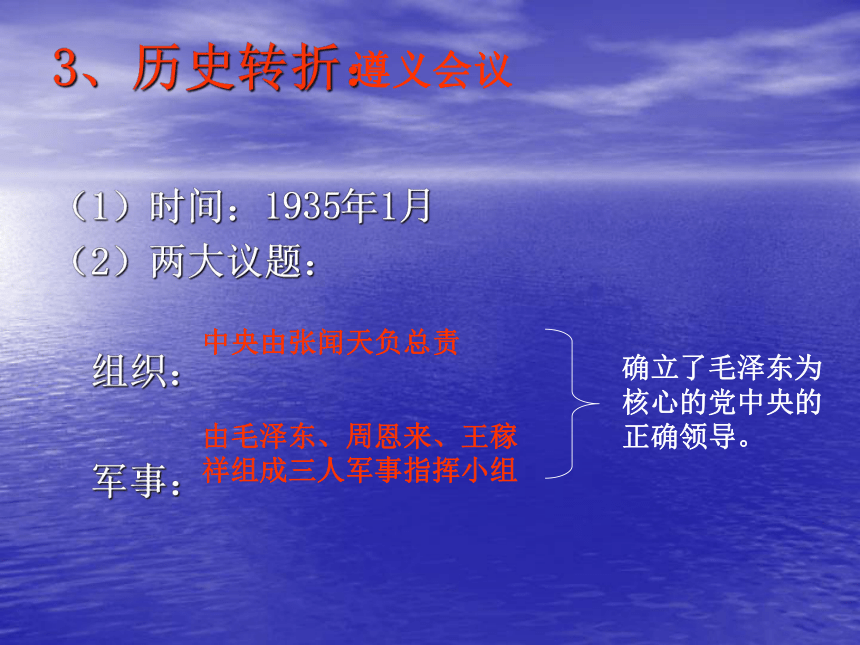 3、历史转折:遵义会议

（1）时间：1935年1月

（2）两大议题：

组织：中央由张闻天负总责

军事：由毛泽东、周恩来、王稼祥组成三人军事指挥小组

确立了毛泽东为核心的党中央的正确领导。